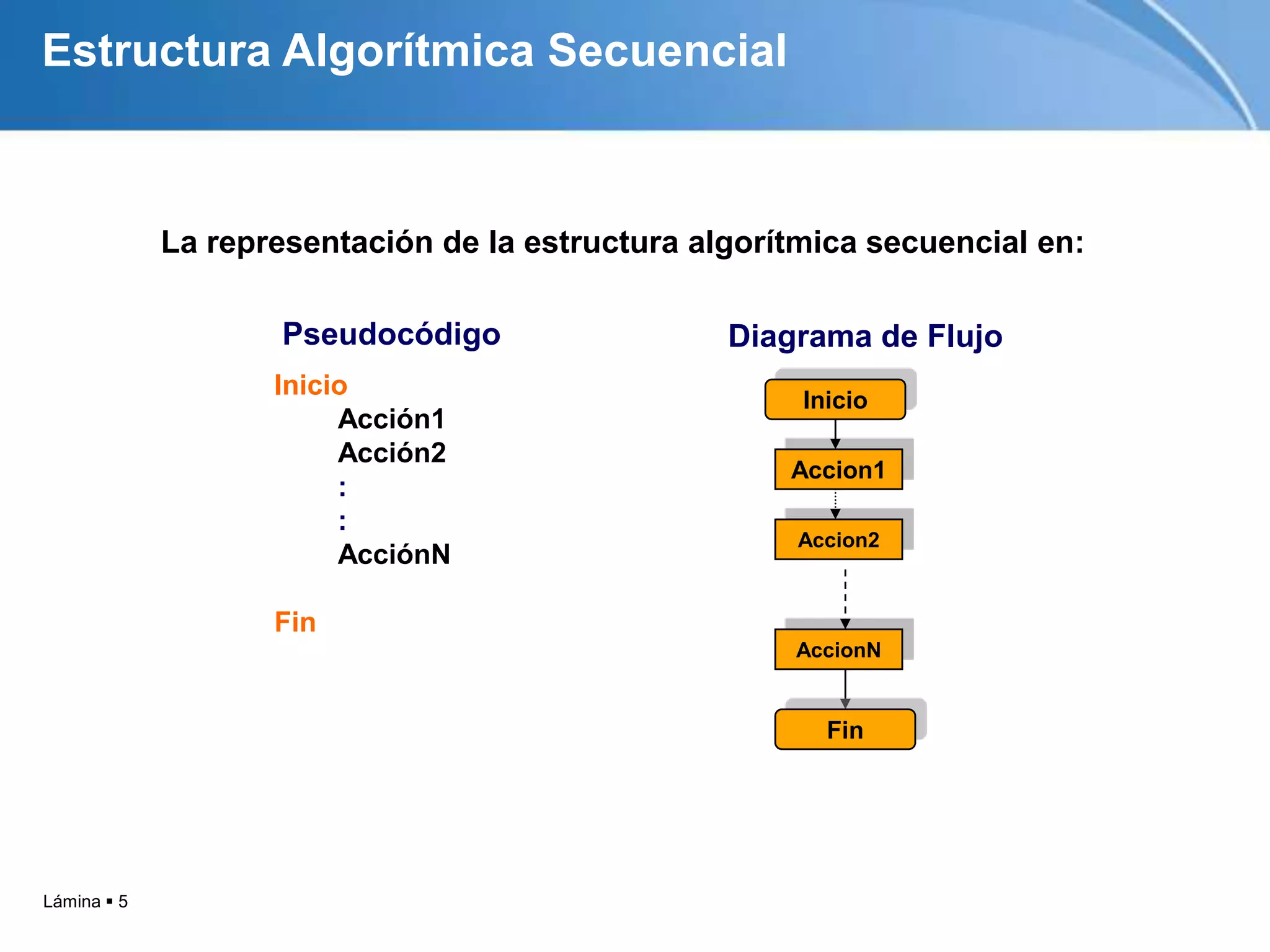 Estructura Algorítmica Secuencial

La representación de la estructura algorítmica secuencial en:

Pseudocódigo

Inicio
Acción1
Acción2
:
:
AcciónN

Fin

Diagrama de Flujo

Inicio
Accion1
Accion2
AccionN
Fin

Lámina ▪ 5